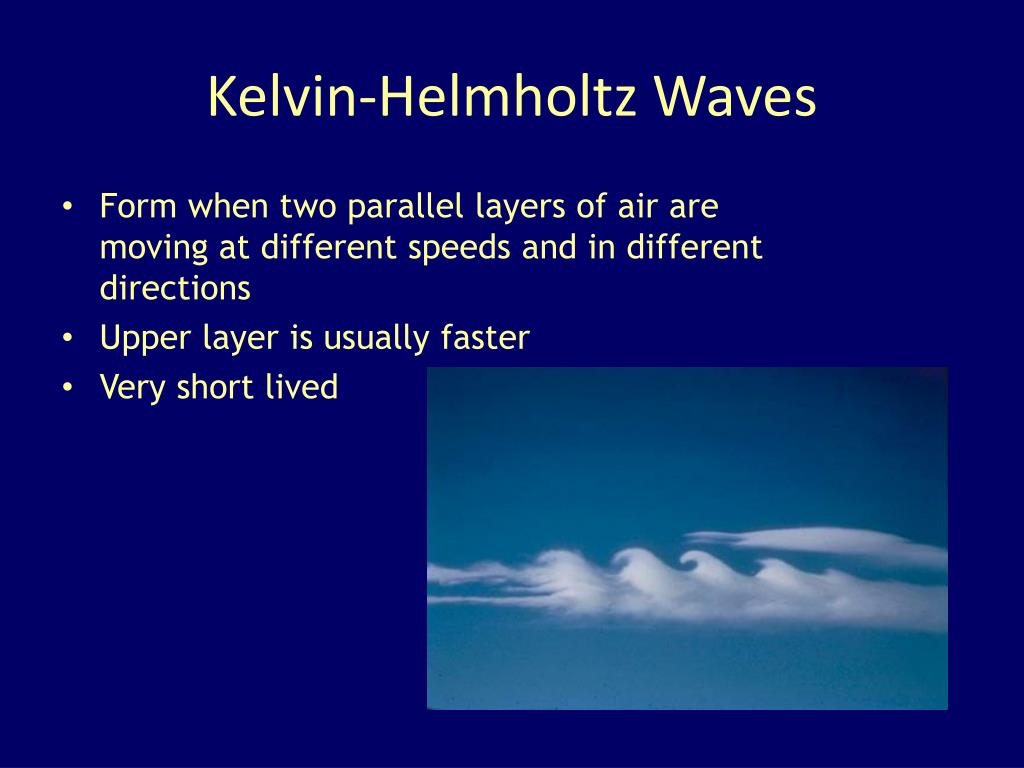 Kelvin-Helmholtz Waves

• Form when two parallel layers of air are moving at different speeds and in different directions
• Upper layer is usually faster
• Very short lived